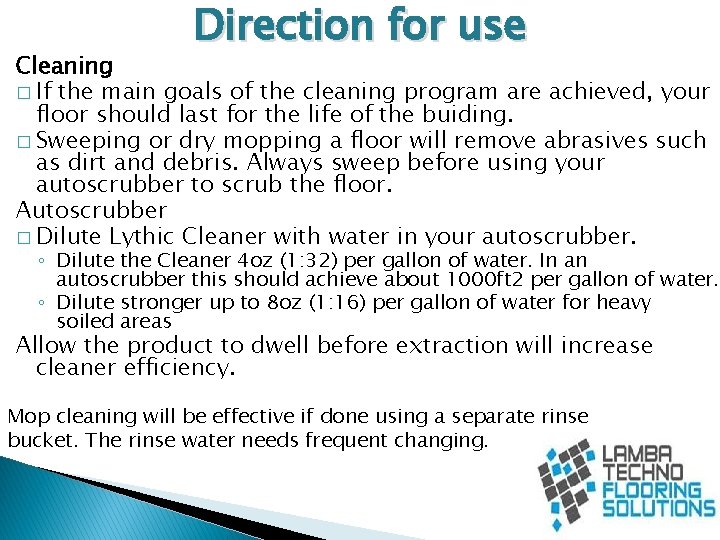 Direction for use

Cleaning

□ If the main goals of the cleaning program are achieved, your floor should last for the life of the buiding.

□ Sweeping or dry mopping a floor will remove abrasives such as dirt and debris. Always sweep before using your autoscrubber to scrub the floor.

Autoscrubber

□ Dilute Lythic Cleaner with water in your autoscrubber.

◦ Dilute the Cleaner 4oz (1:32) per gallon of water. In an autoscrubber this should achieve about 1000ft2 per gallon of water.

◦ Dilute stronger up to 8oz (1:16) per gallon of water for heavy soiled areas

Allow the product to dwell before extraction will increase cleaner efficiency.

Mop cleaning will be effective if done using a separate rinse bucket. The rinse water needs frequent changing.

LAMBA TECHNO FLOORING SOLUTIONS